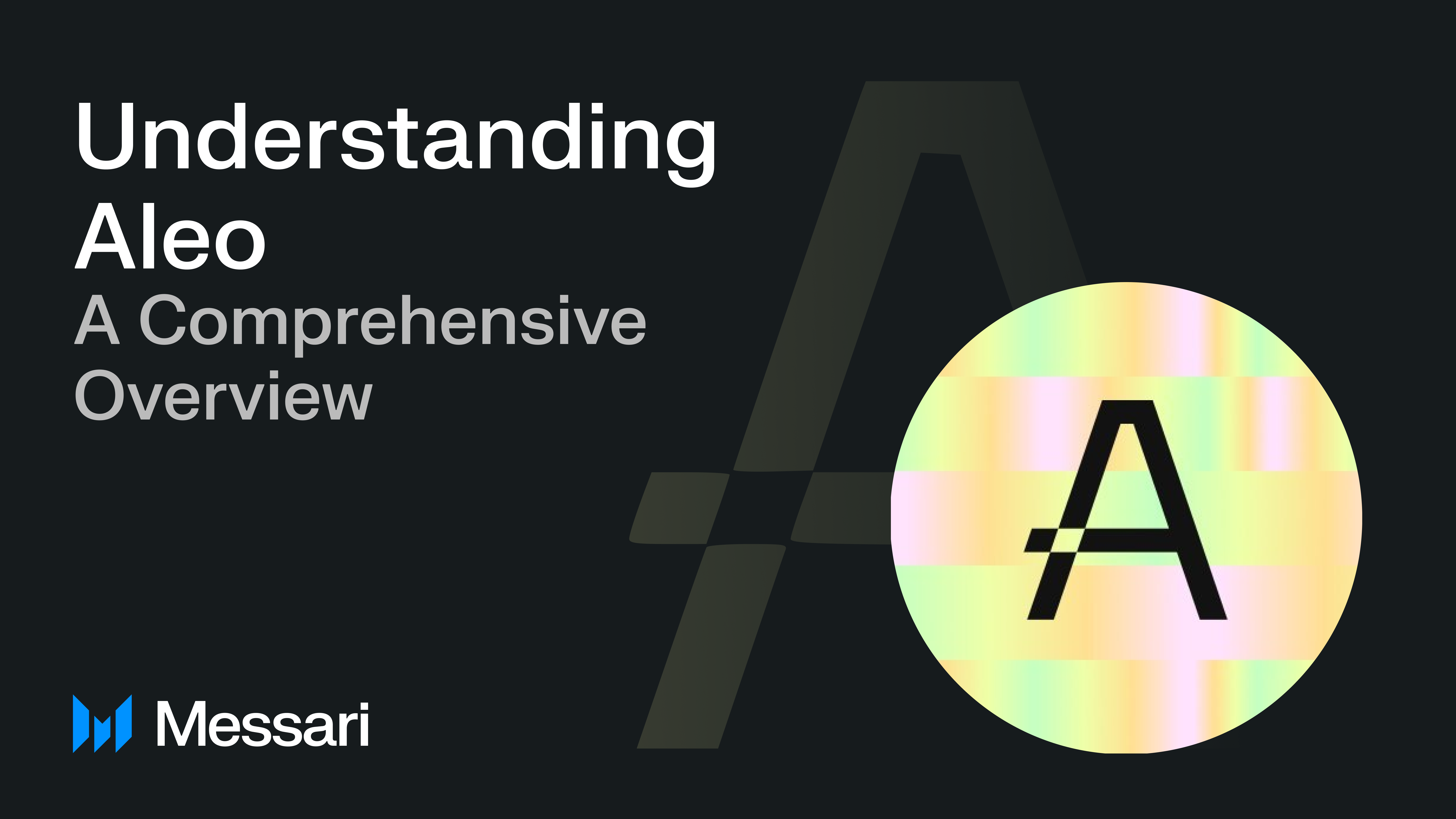 Understanding Aleo

A Comprehensive Overview

Messari